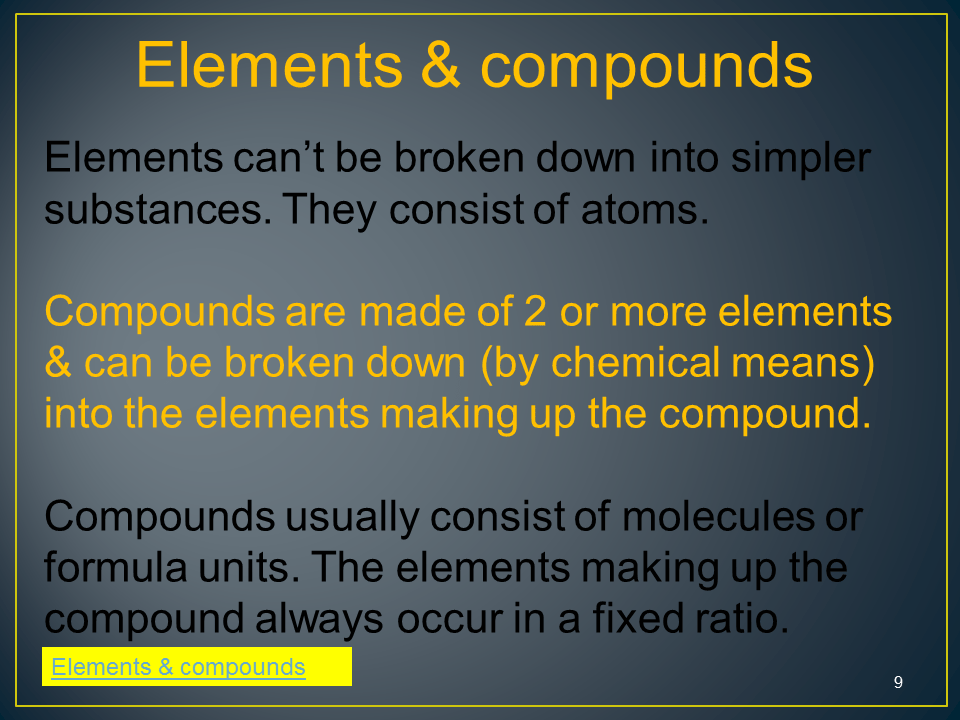 Elements & compounds

Elements can’t be broken down into simpler substances. They consist of atoms.

Compounds are made of 2 or more elements & can be broken down (by chemical means) into the elements making up the compound.

Compounds usually consist of molecules or formula units. The elements making up the compound always occur in a fixed ratio.

Elements & compounds

9